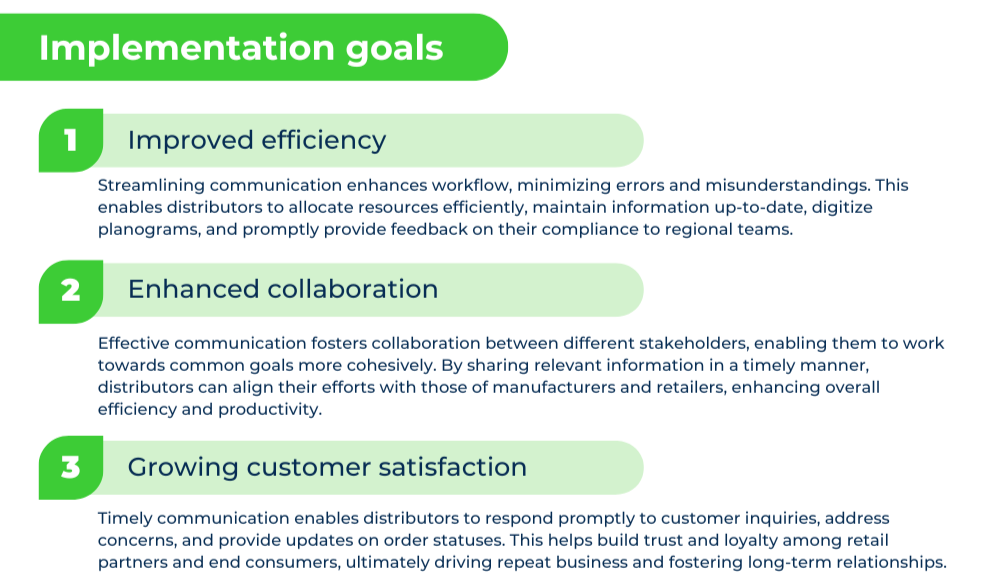 Implementation goals

1 Improved efficiency

Streamlining communication enhances workflow, minimizing errors and misunderstandings. This enables distributors to allocate resources efficiently, maintain information up-to-date, digitize planograms, and promptly provide feedback on their compliance to regional teams.

2 Enhanced collaboration

Effective communication fosters collaboration between different stakeholders, enabling them to work towards common goals more cohesively. By sharing relevant information in a timely manner, distributors can align their efforts with those of manufacturers and retailers, enhancing overall efficiency and productivity.

3 Growing customer satisfaction

Timely communication enables distributors to respond promptly to customer inquiries, address concerns, and provide updates on order statuses. This helps build trust and loyalty among retail partners and end consumers, ultimately driving repeat business and fostering long-term relationships.